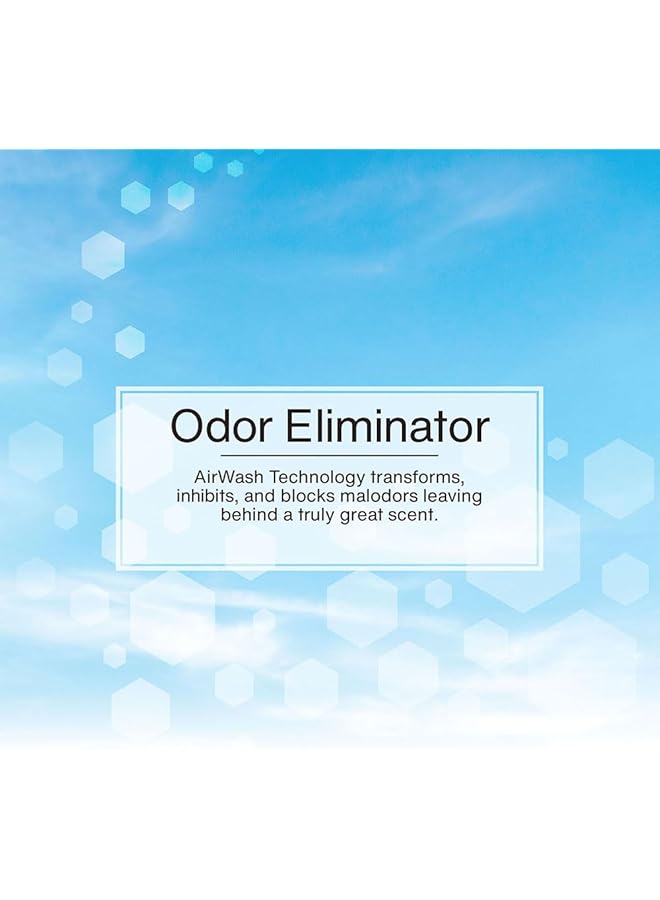 Odor Eliminator

AirWash Technology transforms, inhibits, and blocks malodors leaving behind a truly great scent.